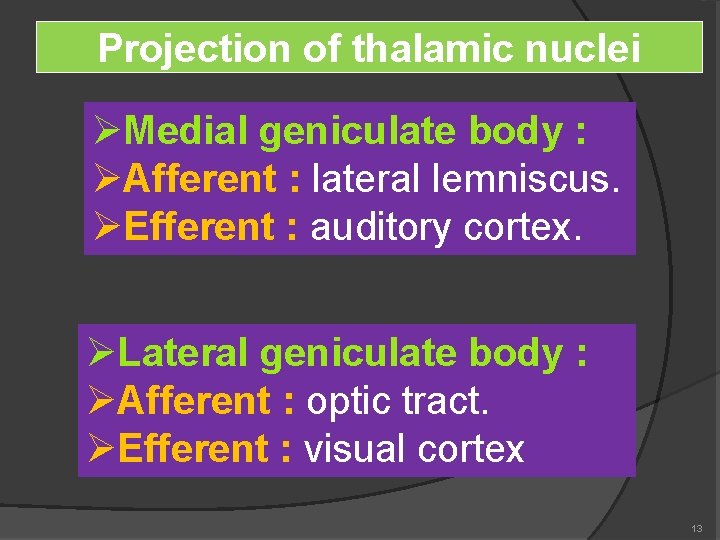 Projection of thalamic nuclei

➢Medial geniculate body :
➢Afferent : lateral lemniscus.
➢Efferent : auditory cortex.

➢Lateral geniculate body :
➢Afferent : optic tract.
➢Efferent : visual cortex

13